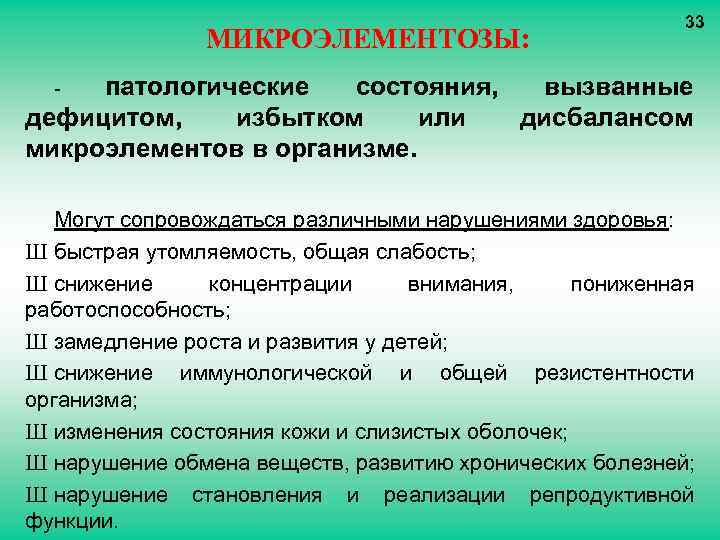 33

МИКРОЭЛЕМЕНТОЗЫ:

- патологические состояния, вызванные дефицитом, избытком или дисбалансом микроэлементов в организме.

Могут сопровождаться различными нарушениями здоровья:

Ш быстрая утомляемость, общая слабость;

Ш снижение концентрации внимания, пониженная работоспособность;

Ш замедление роста и развития у детей;

Ш снижение иммунологической и общей резистентности организма;

Ш изменения состояния кожи и слизистых оболочек;

Ш нарушение обмена веществ, развитию хронических болезней;

Ш нарушение становления и реализации репродуктивной функции.